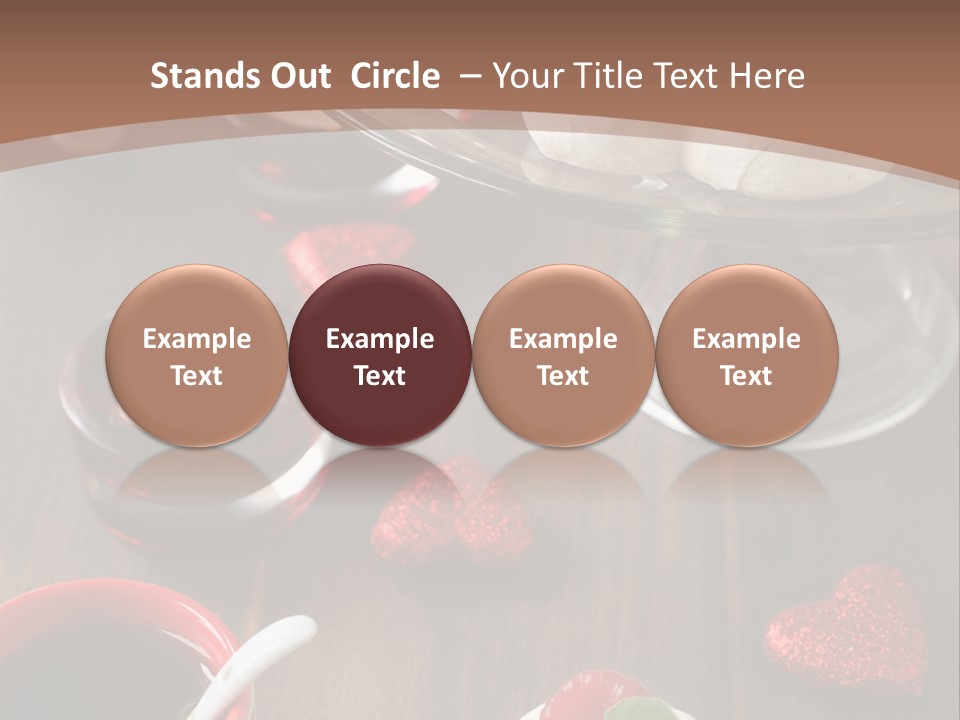 Stands Out Circle – Your Title Text Here

Example Text

Example Text

Example Text

Example Text